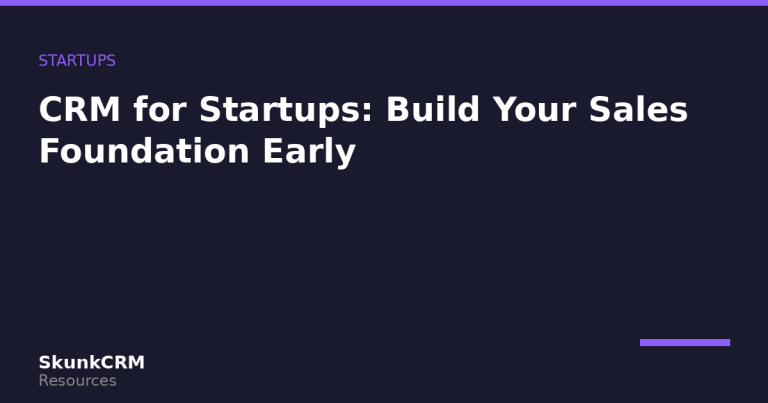 STARTUPS

CRM for Startups: Build Your Sales Foundation Early

SkunkCRM
Resources